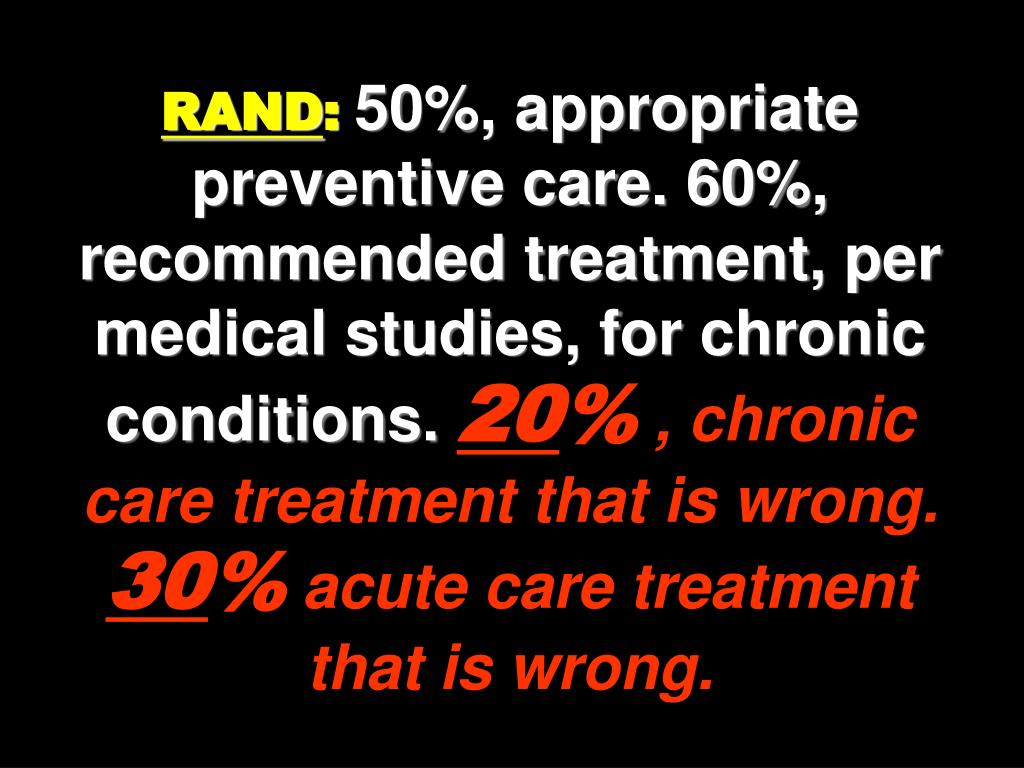 RAND: 50%, appropriate preventive care. 60%, recommended treatment, per medical studies, for chronic conditions. 20% , chronic care treatment that is wrong. 30% acute care treatment that is wrong.